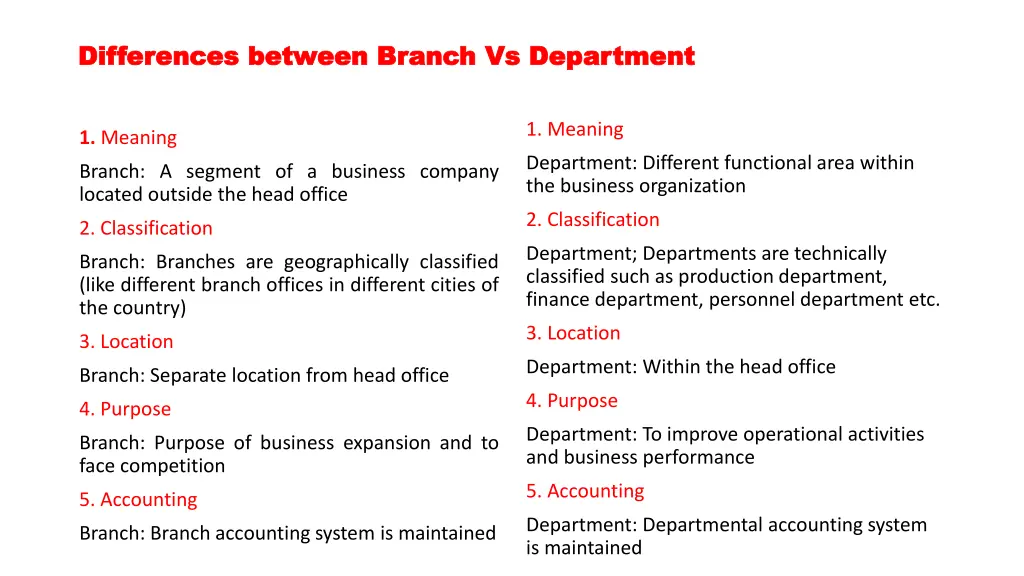 Differences between Branch Vs Department

1. Meaning

Branch: A segment of a business company located outside the head office

2. Classification

Branch: Branches are geographically classified (like different branch offices in different cities of the country)

3. Location

Branch: Separate location from head office

4. Purpose

Branch: Purpose of business expansion and to face competition

5. Accounting

Branch: Branch accounting system is maintained

1. Meaning

Department: Different functional area within the business organization

2. Classification

Department; Departments are technically classified such as production department, finance department, personnel department etc.

3. Location

Department: Within the head office

4. Purpose

Department: To improve operational activities and business performance

5. Accounting

Department: Departmental accounting system is maintained